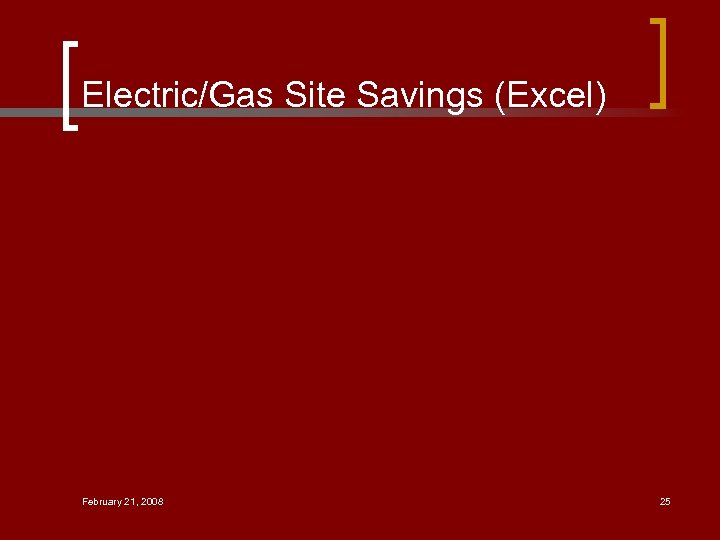 Electric/Gas Site Savings (Excel)

February 21, 2008

25